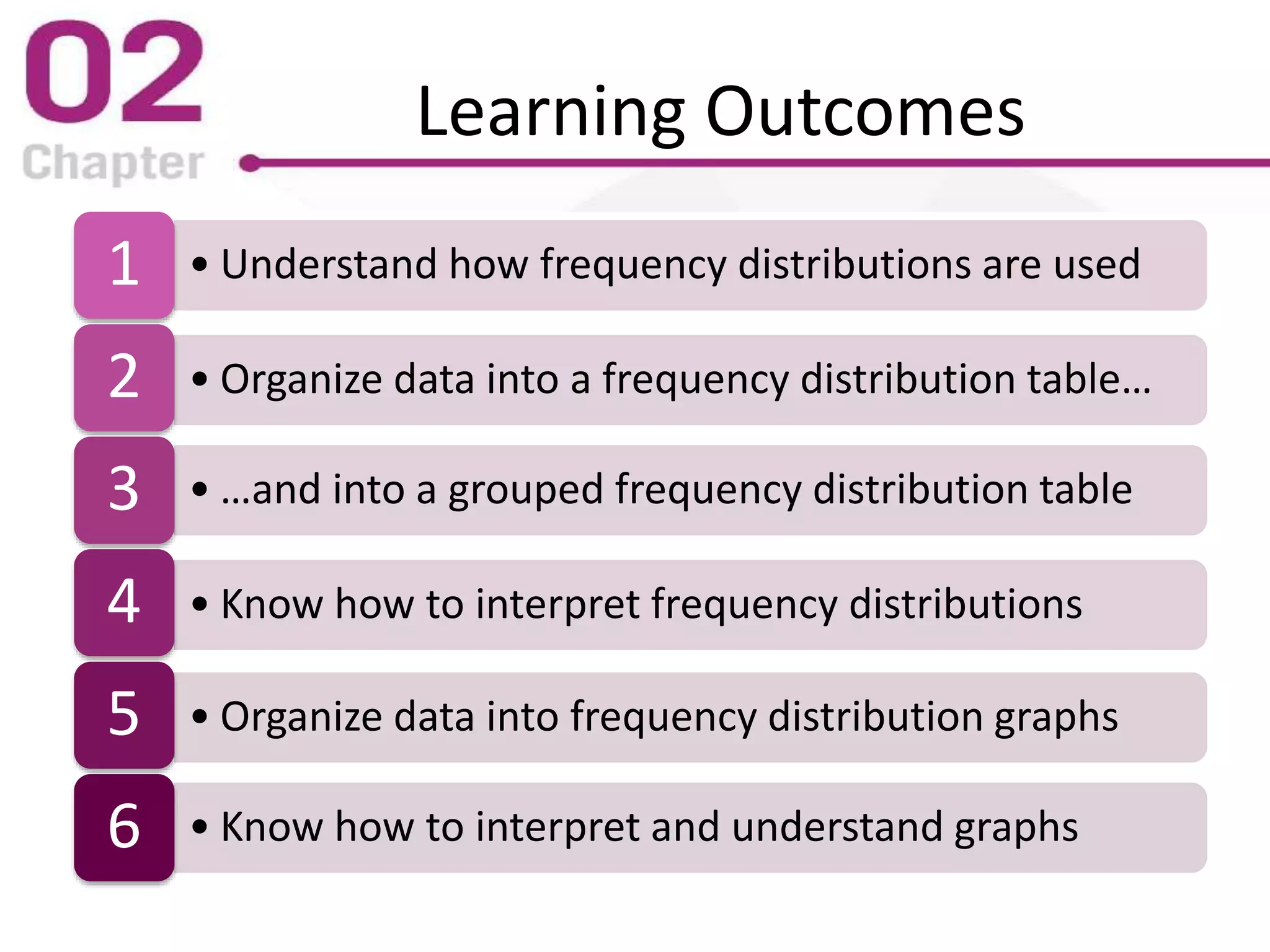 02
Chapter

Learning Outcomes

1 • Understand how frequency distributions are used

2 • Organize data into a frequency distribution table…

3 • …and into a grouped frequency distribution table

4 • Know how to interpret frequency distributions

5 • Organize data into frequency distribution graphs

6 • Know how to interpret and understand graphs